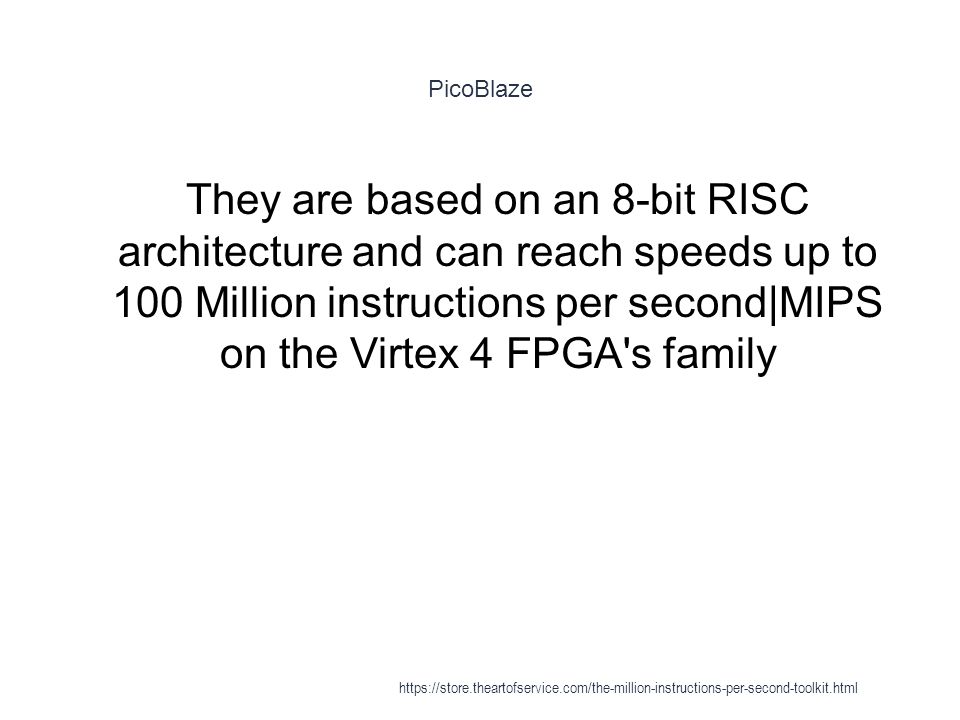 PicoBlaze

They are based on an 8-bit RISC architecture and can reach speeds up to 100 Million instructions per second|MIPS on the Virtex 4 FPGA's family

https://store.theartofservice.com/the-million-instructions-per-second-toolkit.html